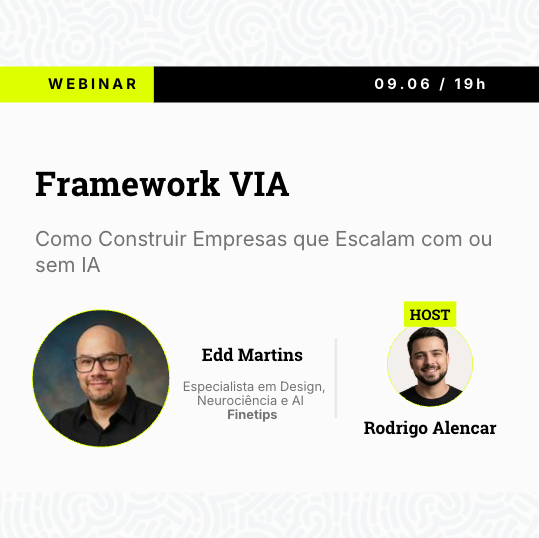 WEBINAR

09.06 / 19h

Framework VIA

Como Construir Empresas que Escalam com ou sem IA

Edd Martins

Especialista em Design, Neurociência e AI
Finetips

HOST

Rodrigo Alencar